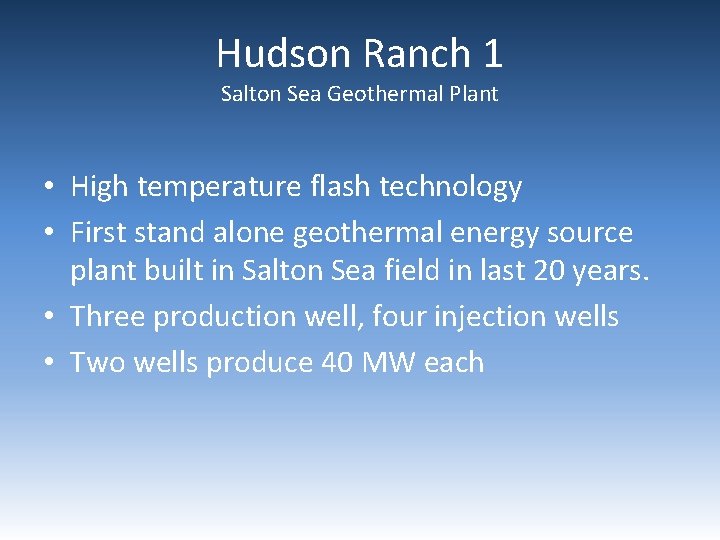 Hudson Ranch 1
Salton Sea Geothermal Plant

• High temperature flash technology
• First stand alone geothermal energy source plant built in Salton Sea field in last 20 years.
• Three production well, four injection wells
• Two wells produce 40 MW each